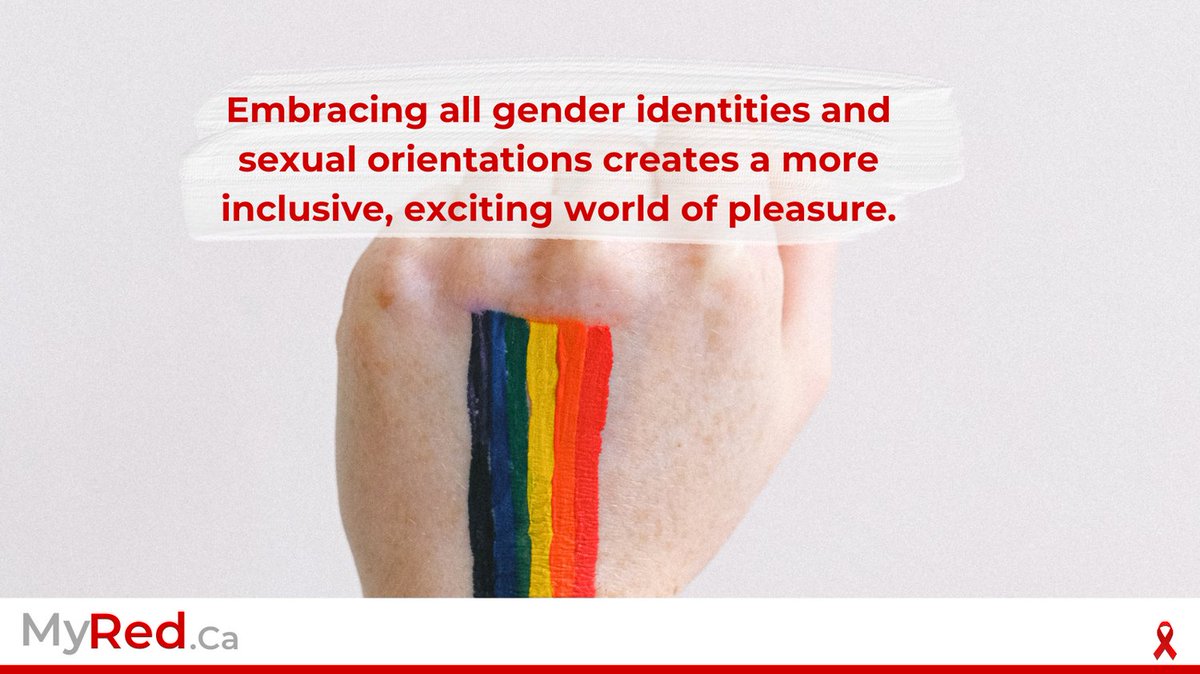 Embracing all gender identities and sexual orientations creates a more inclusive, exciting world of pleasure.

MyRed.ca